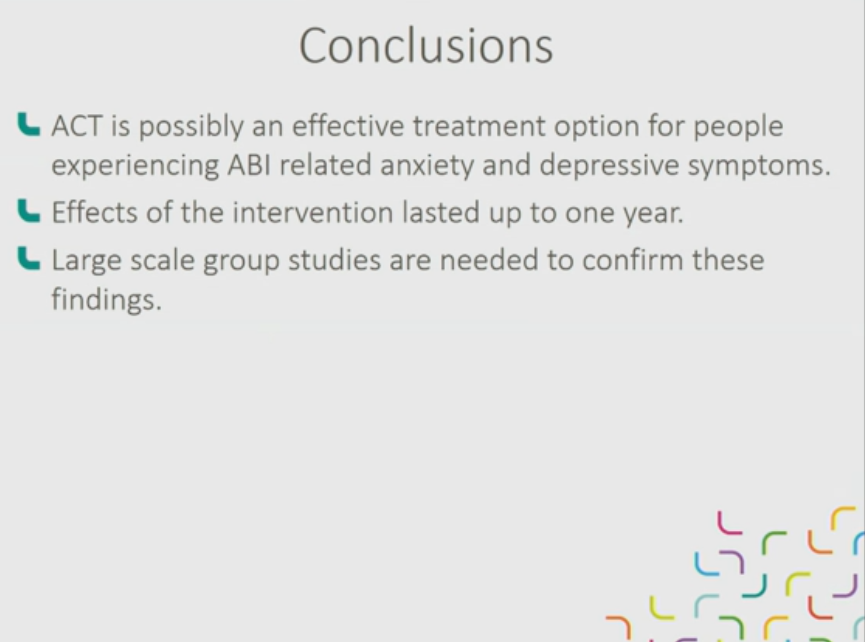 Conclusions

ACT is possibly an effective treatment option for people experiencing ABI related anxiety and depressive symptoms.

Effects of the intervention lasted up to one year.

Large scale group studies are needed to confirm these findings.